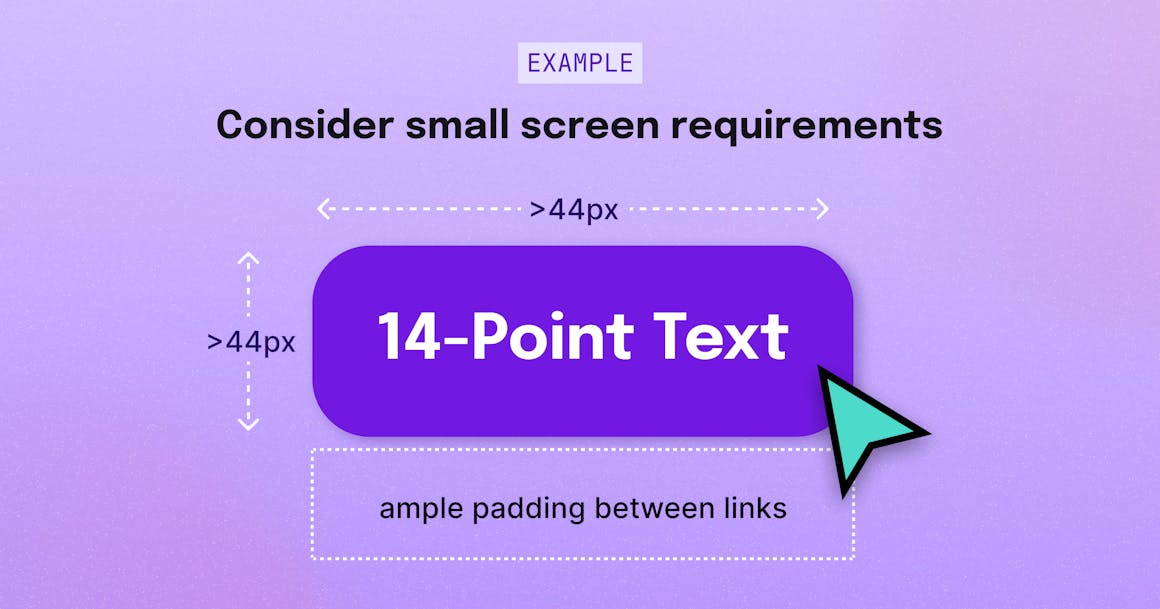 EXAMPLE

Consider small screen requirements

>44px

>44px

14-Point Text

ample padding between links